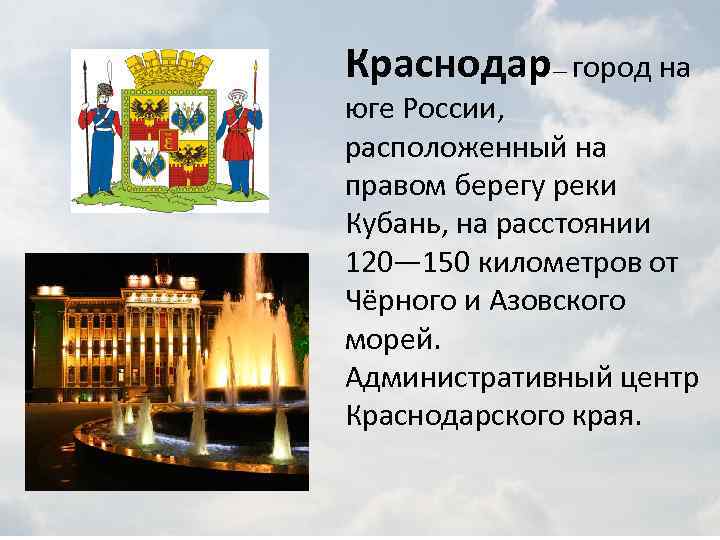 Краснодар– город на юге России, расположенный на правом берегу реки Кубань, на расстоянии 120—150 километров от Чёрного и Азовского морей. Административный центр Краснодарского края.